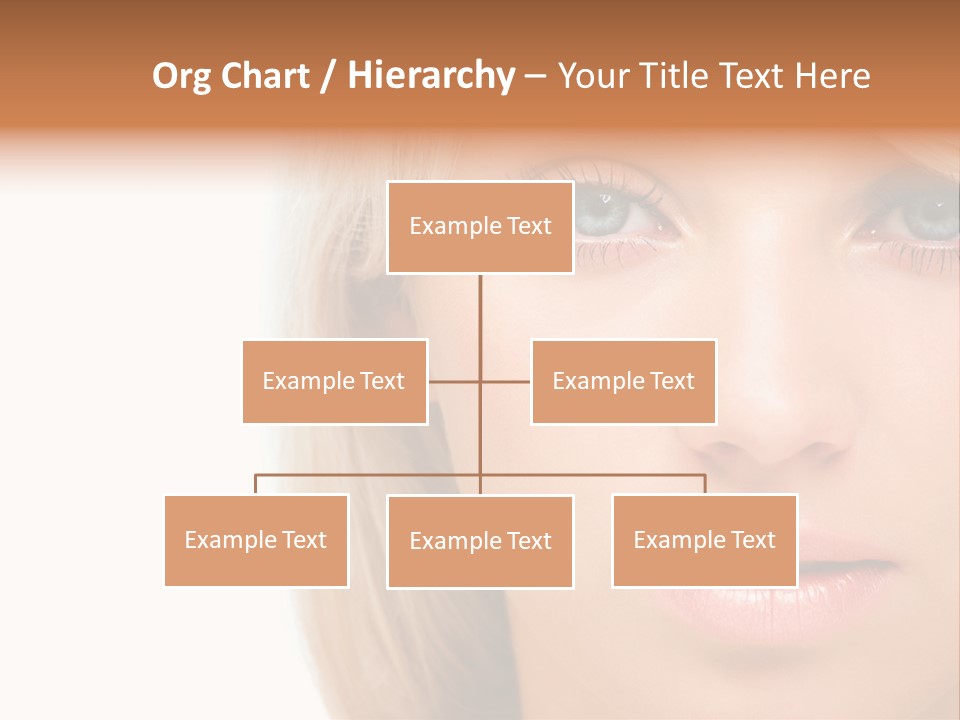 Org Chart / Hierarchy – Your Title Text Here

Example Text

Example Text

Example Text

Example Text

Example Text

Example Text